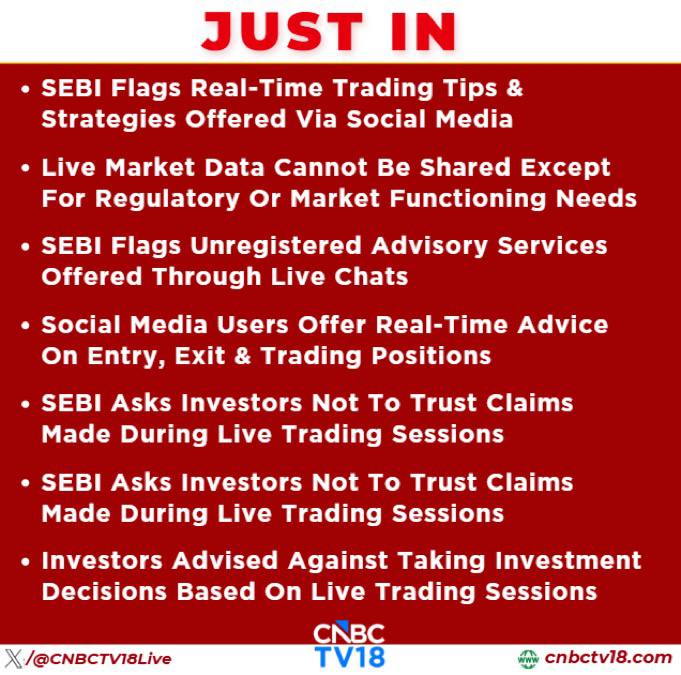 JUST IN

• SEBI Flags Real-Time Trading Tips & Strategies Offered Via Social Media

• Live Market Data Cannot Be Shared Except For Regulatory Or Market Functioning Needs

• SEBI Flags Unregistered Advisory Services Offered Through Live Chats

• Social Media Users Offer Real-Time Advice On Entry, Exit & Trading Positions

• SEBI Asks Investors Not To Trust Claims Made During Live Trading Sessions

• SEBI Asks Investors Not To Trust Claims Made During Live Trading Sessions

• Investors Advised Against Taking Investment Decisions Based On Live Trading Sessions

CNBC TV18

/@CNBCTV18Live

cnbctv18.com